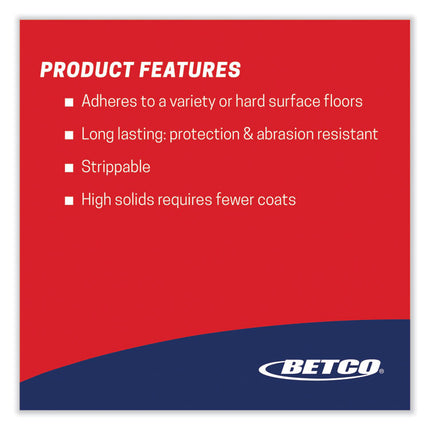 PRODUCT FEATURES

■ Adheres to a variety or hard surface floors

■ Long lasting: protection & abrasion resistant

■ Strippable

■ High solids requires fewer coats

BETCO®